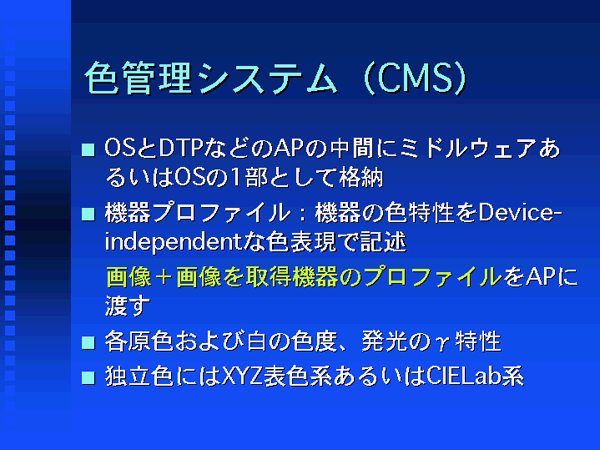 色管理システム（CMS）

■ OSとDTPなどのAPの中間にミドルウェアあるいはOSの1部として格納

■ 機器プロファイル：機器の色特性をDevice-independentな色表現で記述

画像＋画像を取得機器のプロファイルをAPに渡す

■ 各原色および白の色度、発光のγ特性

■ 独立色にはXYZ表色系あるいはCIELab系